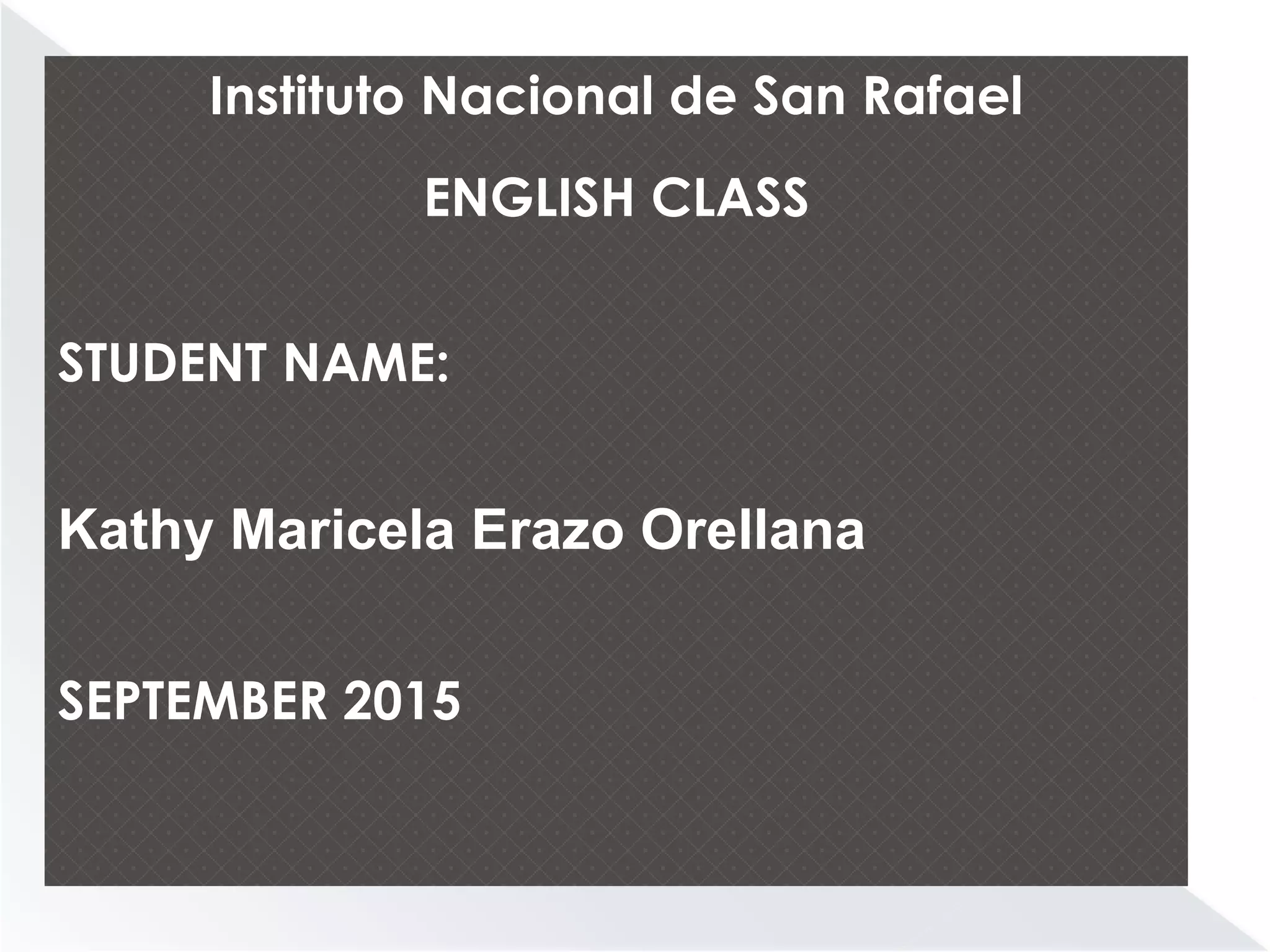 Instituto Nacional de San Rafael

ENGLISH CLASS

STUDENT NAME:

Kathy Maricela Erazo Orellana

SEPTEMBER 2015